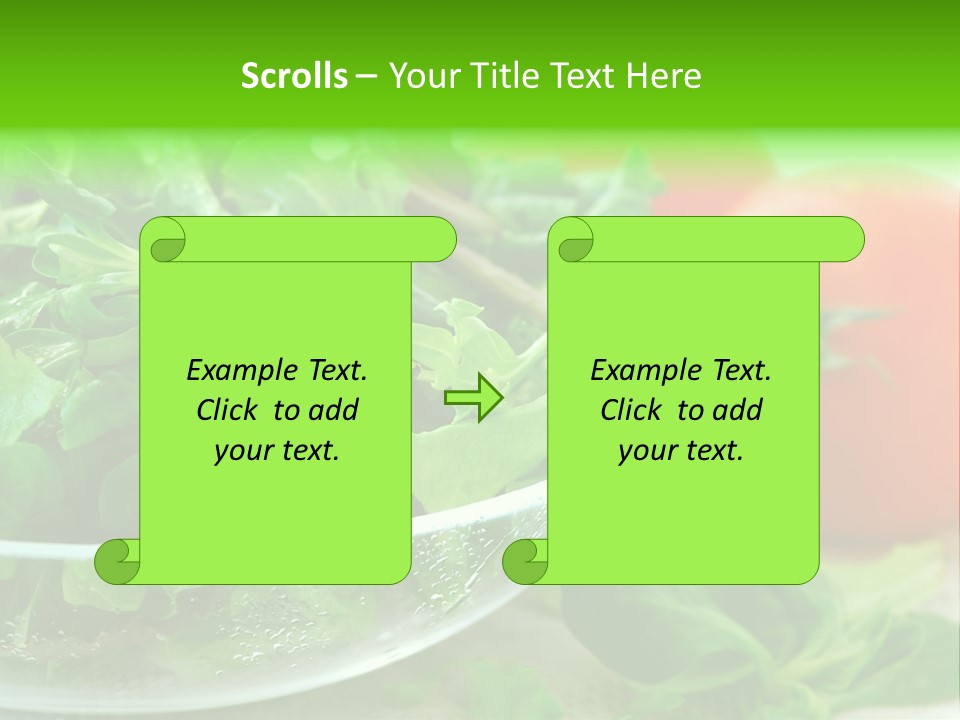 Scrolls – Your Title Text Here

Example Text. Click to add your text.

Example Text. Click to add your text.